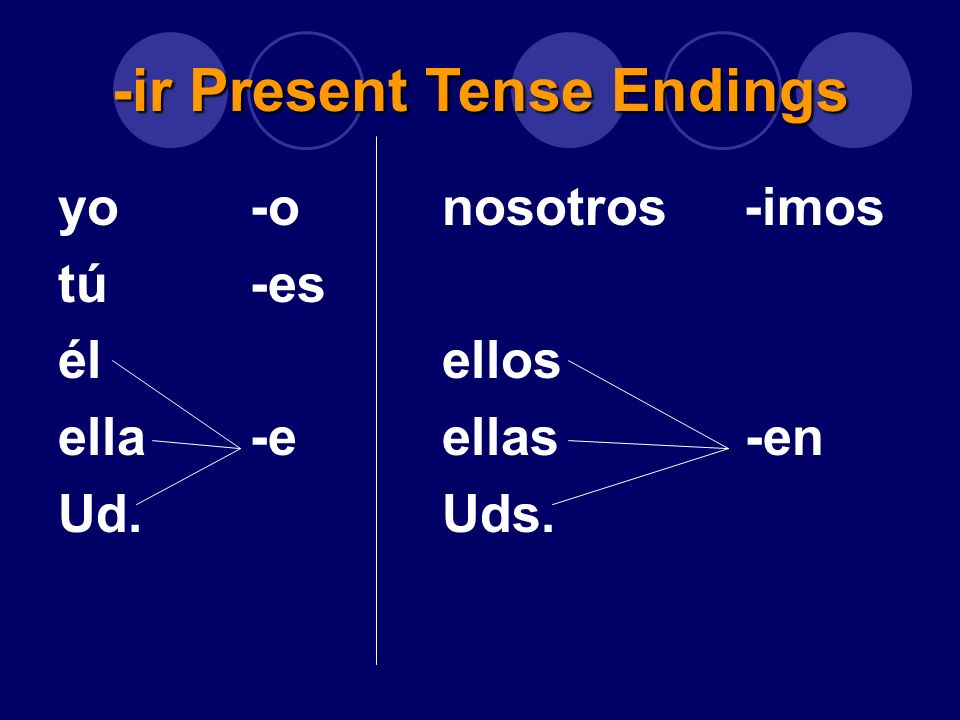 -ir Present Tense Endings

yo -o
tú -es
él
ella -e
Ud.

nosotros -imos

ellos
ellas -en
Uds.